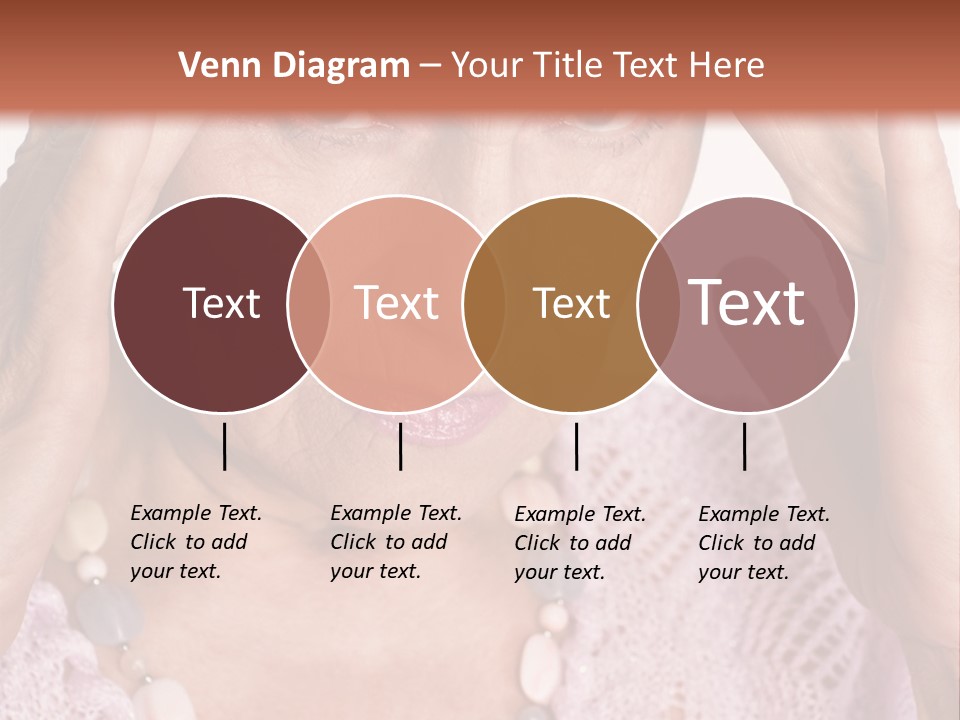 Venn Diagram – Your Title Text Here

Text

Text

Text

Text

Example Text. Click to add your text.

Example Text. Click to add your text.

Example Text. Click to add your text.

Example Text. Click to add your text.